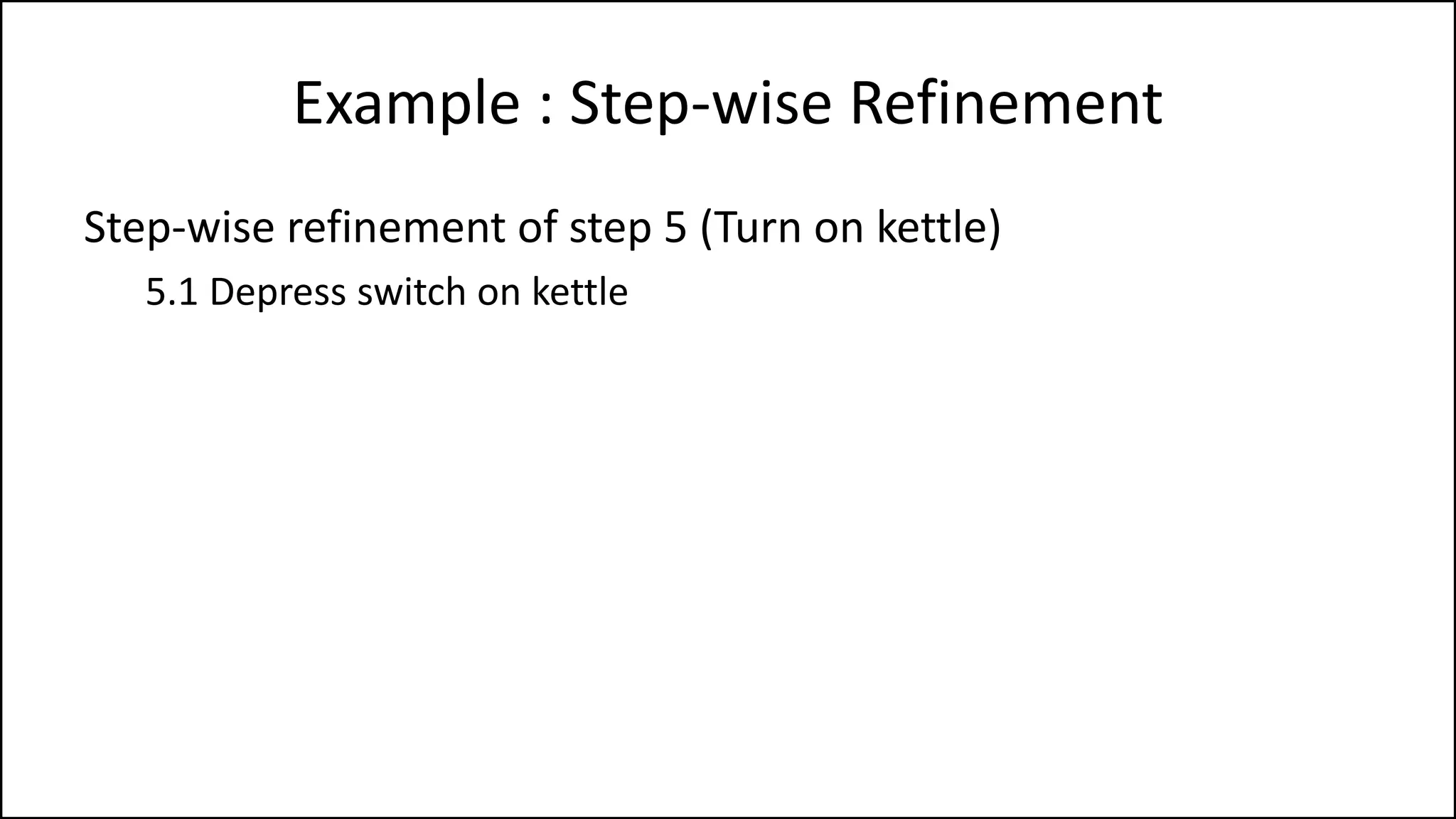 Example : Step-wise Refinement

Step-wise refinement of step 5 (Turn on kettle)

5.1 Depress switch on kettle